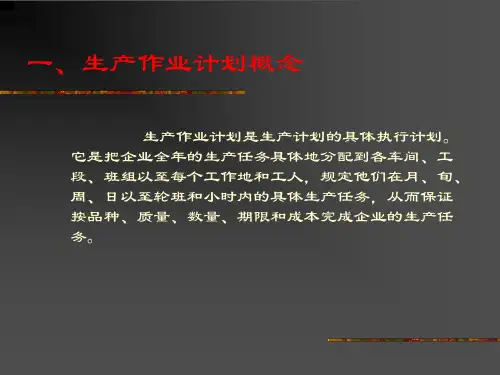 一、生产作业计划概念

生产作业计划是生产计划的具体执行计划。它是把企业全年的生产任务具体地分配到各车间、工段、班组以至每个工作地和工人，规定他们在月、旬、周、日以至轮班和小时内的具体生产任务，从而保证按品种、质量、数量、期限和成本完成企业的生产任务。